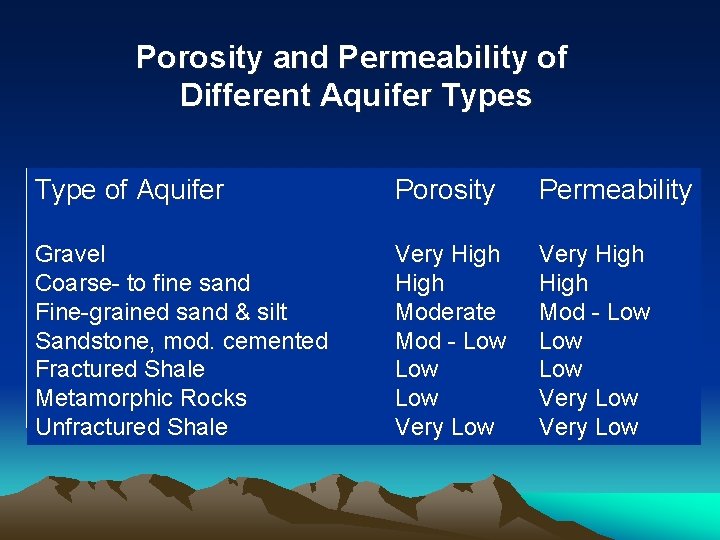 Porosity and Permeability of Different Aquifer Types

| Type of Aquifer | Porosity | Permeability |
|---|---|---|
| Gravel | Very High | Very High |
| Coarse- to fine sand | High | High |
| Fine-grained sand & silt | Moderate | Mod - Low |
| Sandstone, mod. cemented | Mod - Low | Low |
| Fractured Shale | Low | Low |
| Metamorphic Rocks | Low | Very Low |
| Unfractured Shale | Very Low | Very Low |